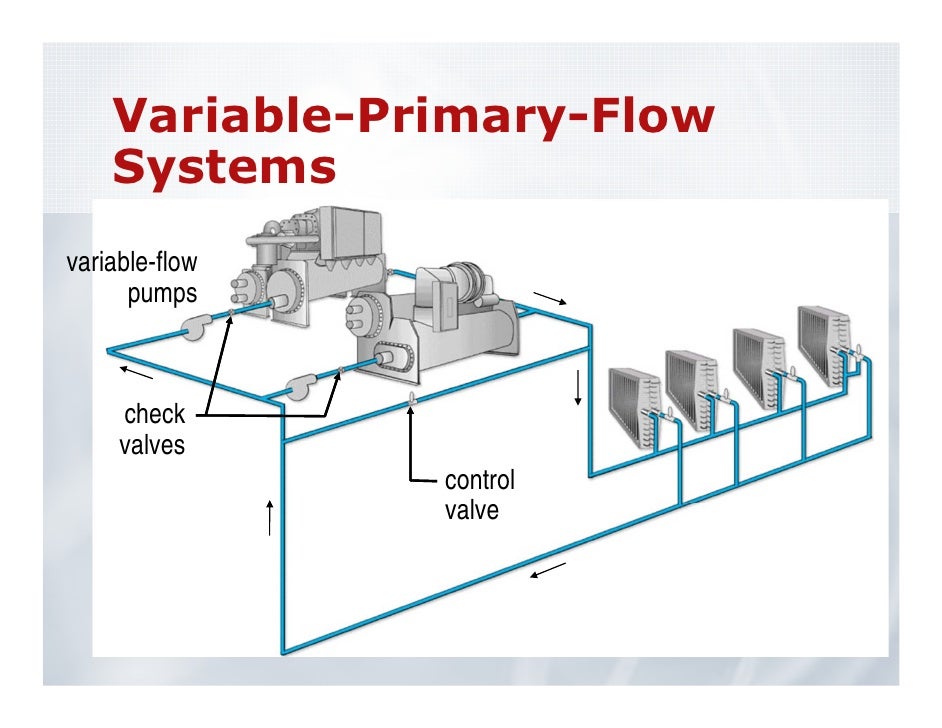 Variable-Primary-Flow Systems

variable-flow pumps

check valves

control valve